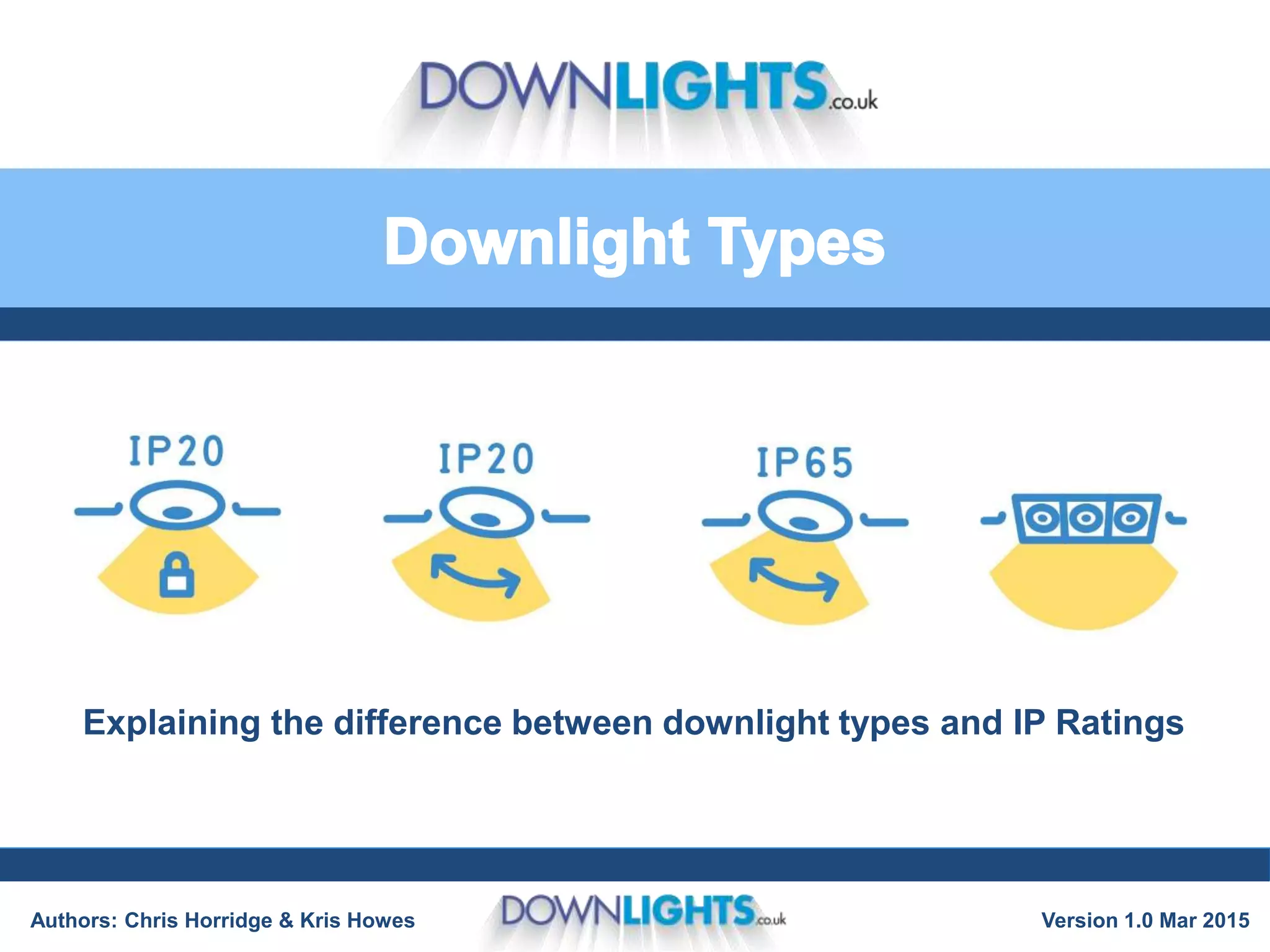 DOWNLIGHTS.co.uk

Downlight Types

IP20

IP20

IP65

Explaining the difference between downlight types and IP Ratings

Authors: Chris Horridge & Kris Howes

DOWNLIGHTS.co.uk

Version 1.0 Mar 2015